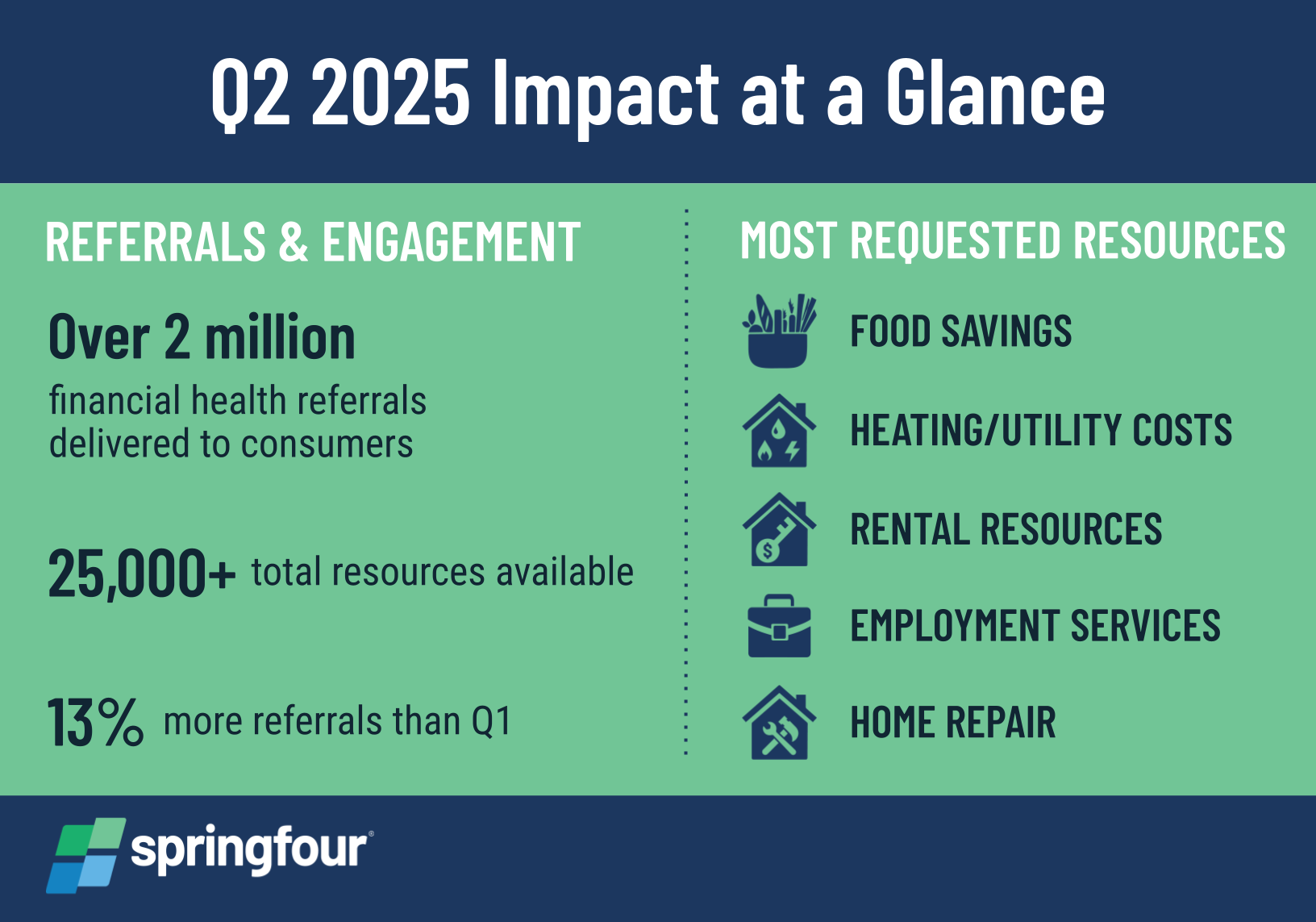 Q2 2025 Impact at a Glance

REFERRALS & ENGAGEMENT

Over 2 million
financial health referrals delivered to consumers

25,000+ total resources available

13% more referrals than Q1

MOST REQUESTED RESOURCES

FOOD SAVINGS

HEATING/UTILITY COSTS

RENTAL RESOURCES

EMPLOYMENT SERVICES

HOME REPAIR

springfour®